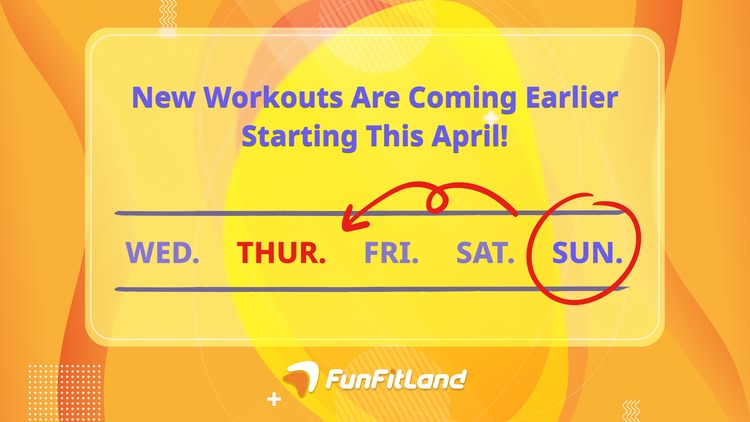 New Workouts Are Coming Earlier Starting This April!

WED. THUR. FRI. SAT. SUN.

FunFitLand